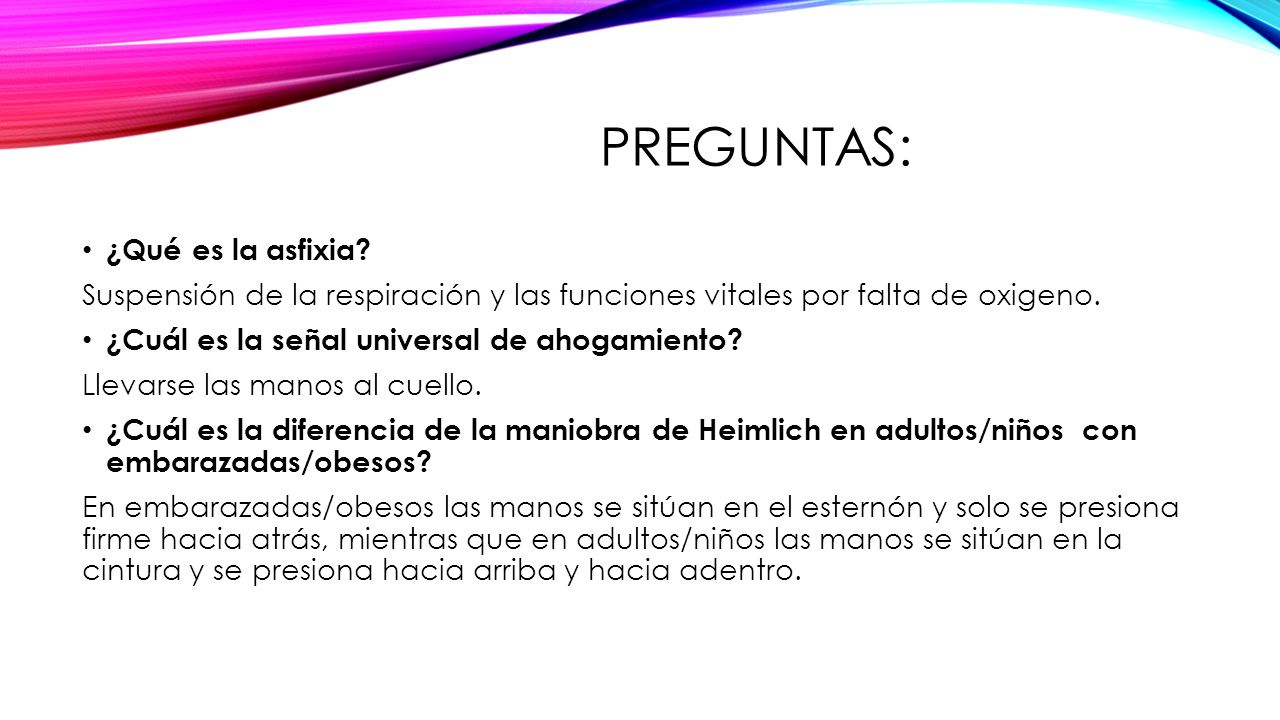 PREGUNTAS:

• ¿Qué es la asfixia?

Suspensión de la respiración y las funciones vitales por falta de oxigeno.

• ¿Cuál es la señal universal de ahogamiento?

Llevarse las manos al cuello.

• ¿Cuál es la diferencia de la maniobra de Heimlich en adultos/niños con embarazadas/obesos?

En embarazadas/obesos las manos se sitúan en el esternón y solo se presiona firme hacia atrás, mientras que en adultos/niños las manos se sitúan en la cintura y se presiona hacia arriba y hacia adentro.